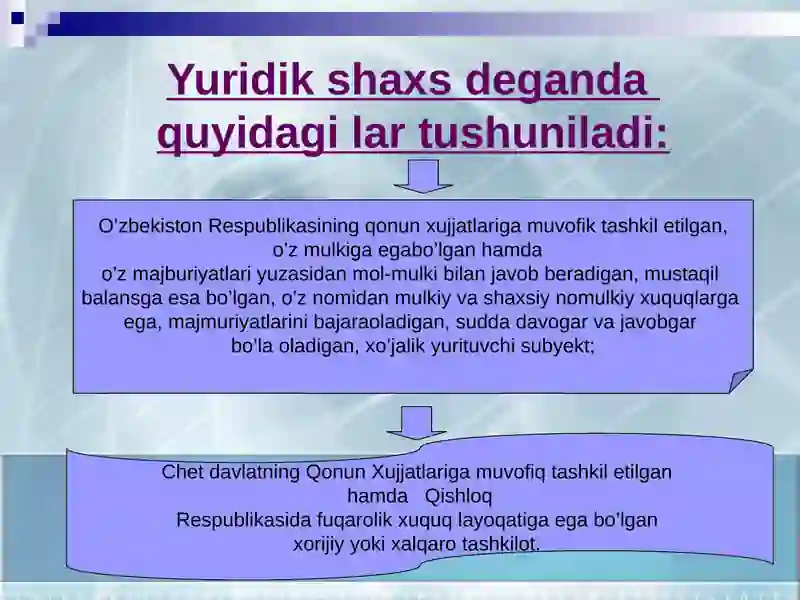 Yuridik shaxs deganda quyidagi lar tushuniladi:

O'zbekiston Respublikasining qonun xujjatlariga muvofik tashkil etilgan, o'z mulkiga egabo'lgan hamda o'z majburiyatlari yuzasidan mol-mulki bilan javob beradigan, mustaqil balansga esa bo'lgan, o'z nomidan mulkiy va shaxsiy nomulkiy xuquqlarga ega, majmuriyatlarini bajaraoladigan, sudda davogar va javobgar bo'la oladigan, xo'jalik yurituvchi subyekt;

Chet davlatning Qonun Xujjatlariga muvofiq tashkil etilgan hamda Qishloq Respublikasida fuqarolik xuquq layoqatiga ega bo'lgan xorijiy yoki xalqaro tashkilot.